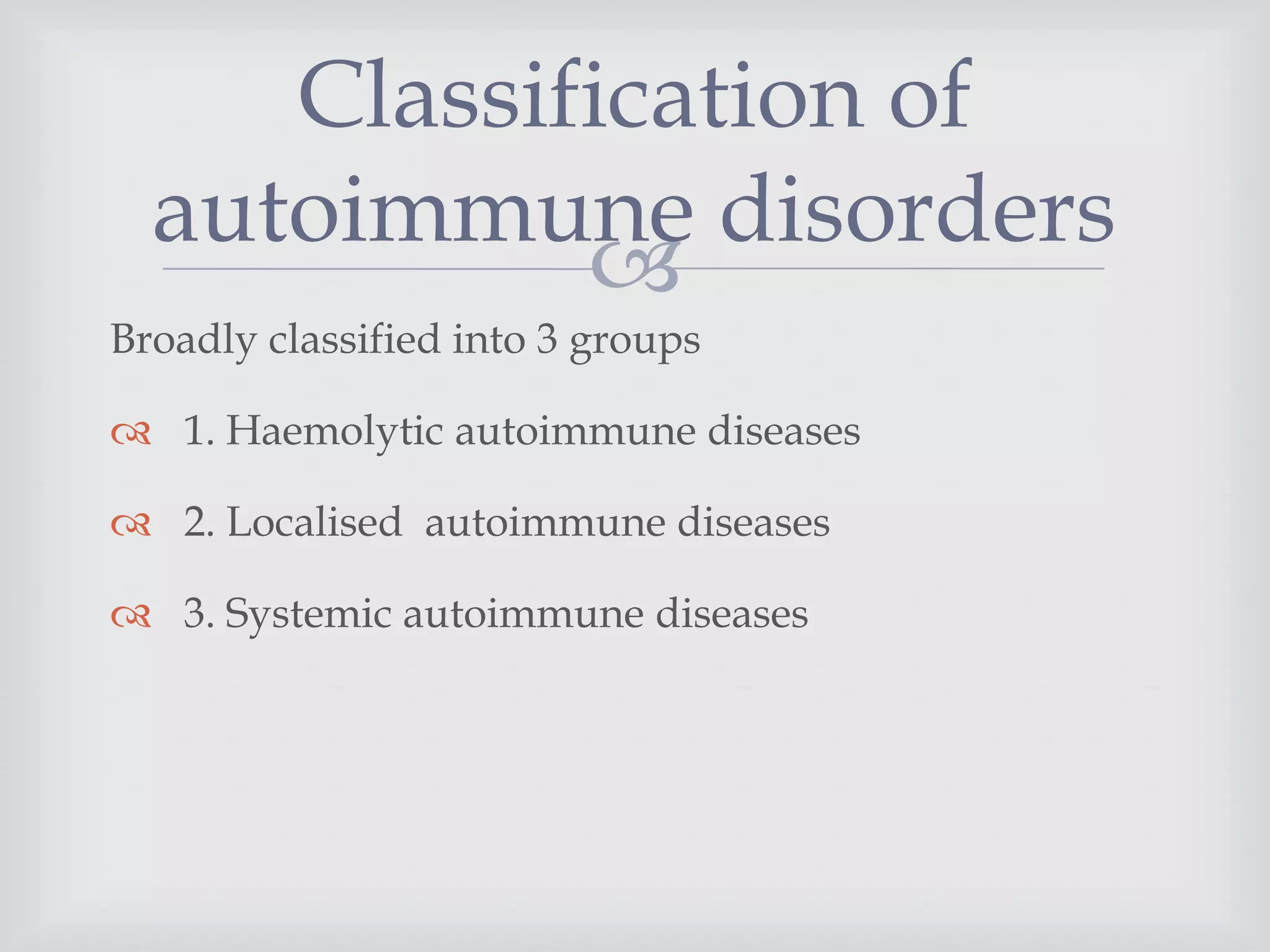 Classification of autoimmune disorders

Broadly classified into 3 groups

1. Haemolytic autoimmune diseases

2. Localised autoimmune diseases

3. Systemic autoimmune diseases